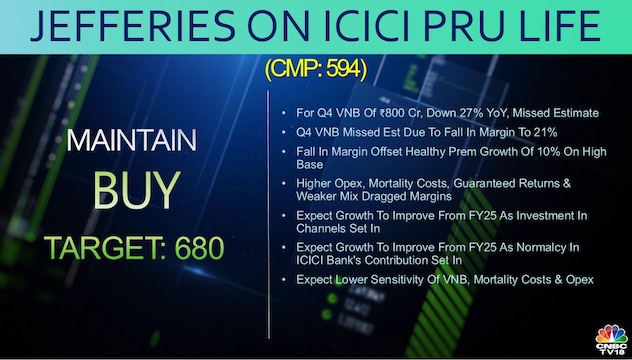 JEFFERIES ON ICICI PRU LIFE

(CMP: 594)

MAINTAIN

BUY

TARGET: 680

• For Q4 VNB Of ₹800 Cr, Down 27% YoY, Missed Estimate
• Q4 VNB Missed Est Due To Fall In Margin To 21%
• Fall In Margin Offset Healthy Prem Growth Of 10% On High Base
• Higher Opex, Mortality Costs, Guaranteed Returns & Weaker Mix Dragged Margins
• Expect Growth To Improve From FY25 As Investment In Channels Set In
• Expect Growth To Improve From FY25 As Normalcy In ICICI Bank's Contribution Set In
• Expect Lower Sensitivity Of VNB, Mortality Costs & Opex

CNBC TV18